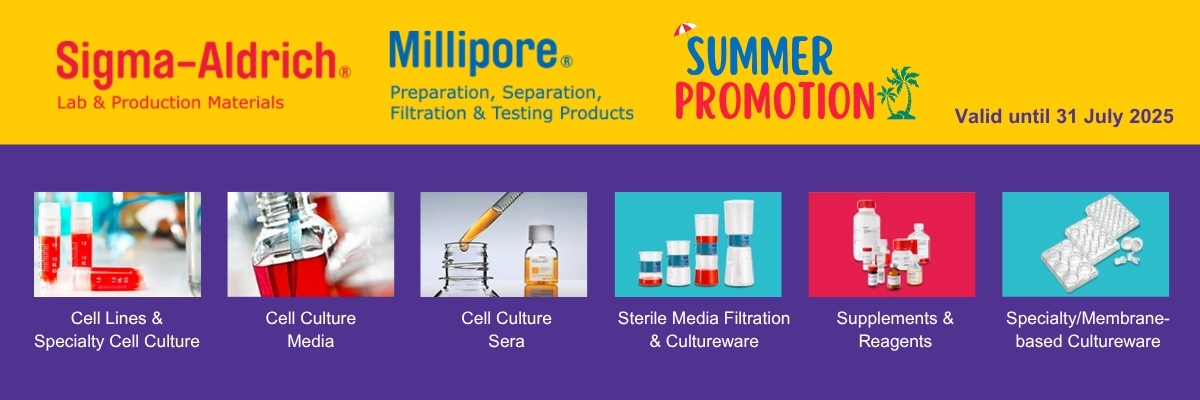 Sigma-Aldrich®
Lab & Production Materials

Millipore®
Preparation, Separation, Filtration & Testing Products

SUMMER PROMOTION

Valid until 31 July 2025

Cell Lines & Specialty Cell Culture

Cell Culture Media

Cell Culture Sera

Sterile Media Filtration & Cultureware

Supplements & Reagents

Specialty/Membrane-based Cultureware